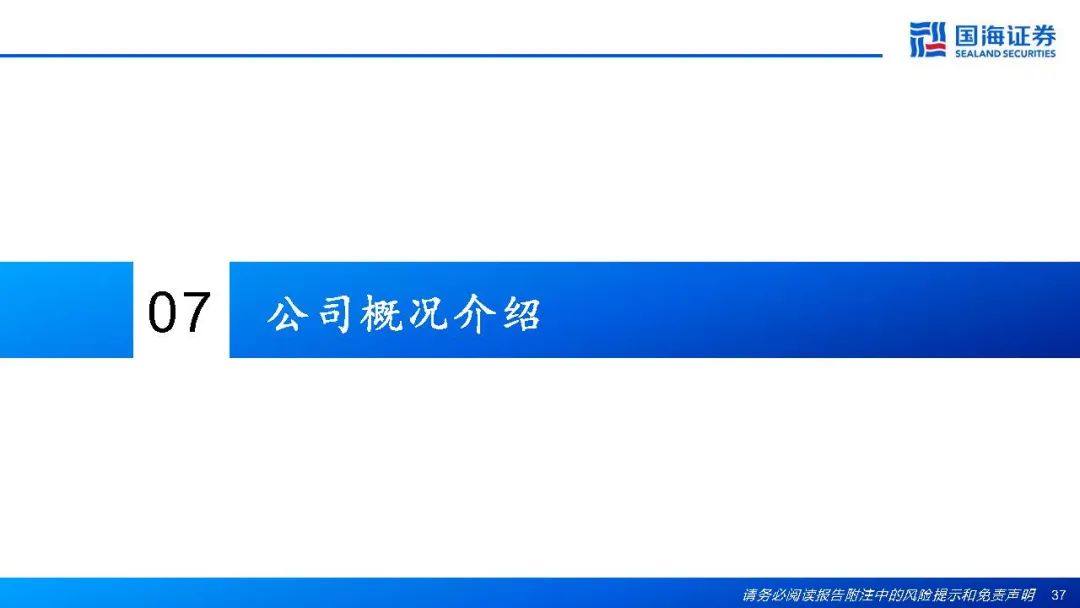 国海证券
SEALAND SECURITIES

07 公司概况介绍

请务必阅读报告附注中的风险提示和免责声明 37